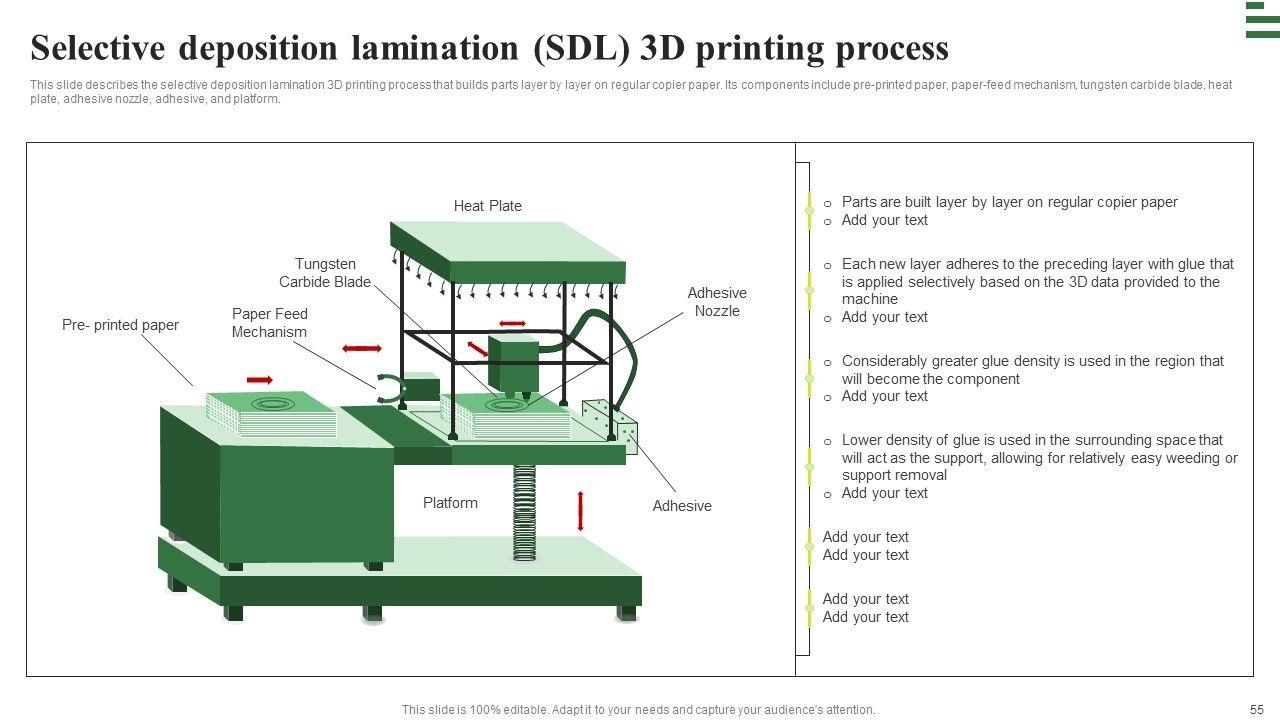 Selective deposition lamination (SDL) 3D printing process

This slide describes the selective deposition lamination 3D printing process that builds parts layer by layer on regular copier paper. Its components include pre-printed paper, paper-feed mechanism, tungsten carbide blade, heat plate, adhesive nozzle, adhesive, and platform.

Heat Plate

Tungsten Carbide Blade

Adhesive Nozzle

Paper Feed Mechanism

Pre- printed paper

Platform

Adhesive

o Parts are built layer by layer on regular copier paper
o Add your text

o Each new layer adheres to the preceding layer with glue that is applied selectively based on the 3D data provided to the machine
o Add your text

o Considerably greater glue density is used in the region that will become the component
o Add your text

o Lower density of glue is used in the surrounding space that will act as the support, allowing for relatively easy weeding or support removal
o Add your text

Add your text
Add your text

Add your text
Add your text

This slide is 100% editable. Adapt it to your needs and capture your audience's attention.

55